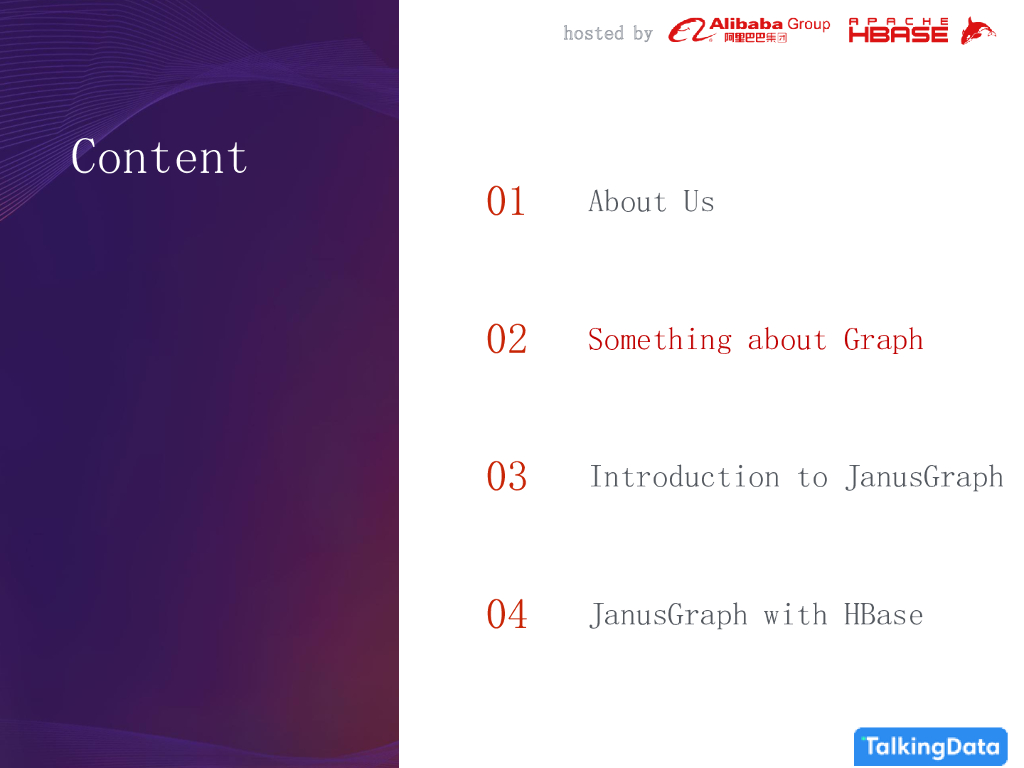 hosted by Alibaba Group 阿里巴巴集团 APACHE HBASE

Content

01 About Us

02 Something about Graph

03 Introduction to JanusGraph

04 JanusGraph with HBase

TalkingData